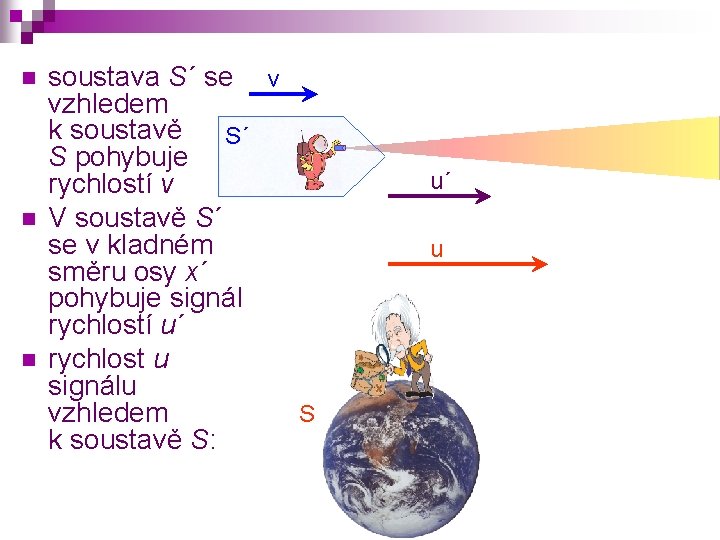 - soustava S´ se vzhledem k soustavě S pohybuje rychlostí v
- V soustavě S´ se v kladném směru osy x´ pohybuje signál rychlostí u´
- rychlost u signálu vzhledem k soustavě S:

v

S´

u´

u

S